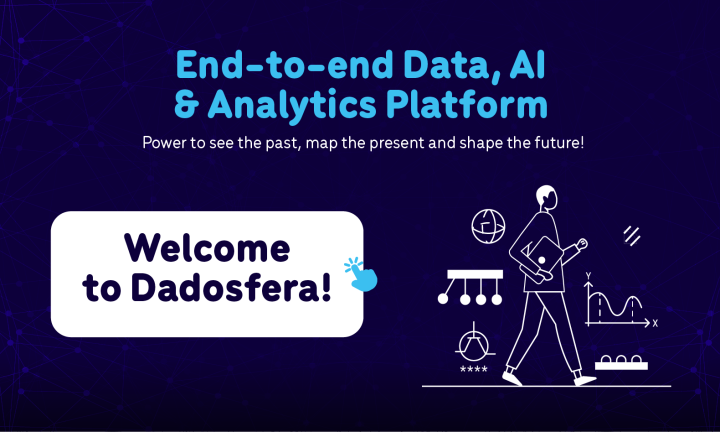 End-to-end Data, AI & Analytics Platform

Power to see the past, map the present and shape the future!

Welcome to Dadosfera!

Y

X

****